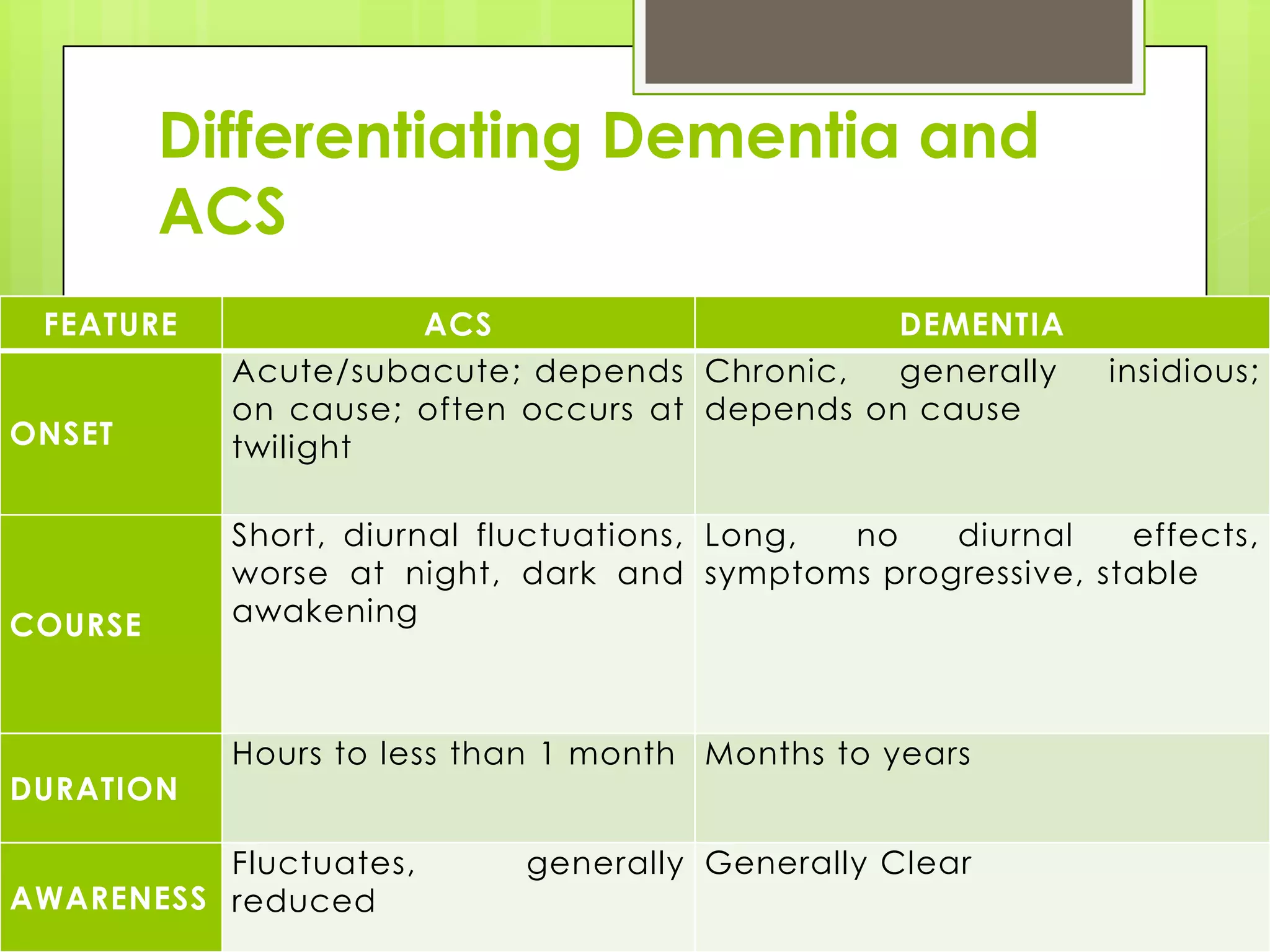 Differentiating Dementia and ACS

| FEATURE | ACS | DEMENTIA |
|---|---|---|
| ONSET | Acute/subacute; depends on cause; often occurs at twilight | Chronic, generally insidious; depends on cause |
| COURSE | Short, diurnal fluctuations, worse at night, dark and awakening | Long, no diurnal effects, symptoms progressive, stable |
| DURATION | Hours to less than 1 month | Months to years |
| AWARENESS | Fluctuates, generally reduced | Generally Clear |